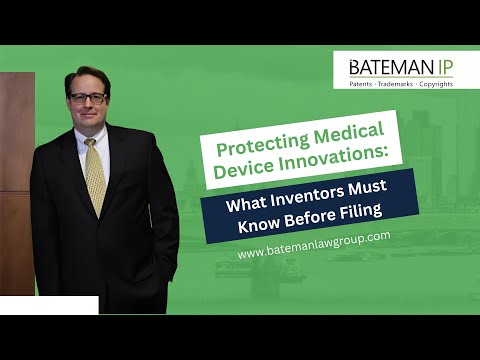 BATEMAN IP
Patents · Trademarks · Copyrights

Protecting Medical Device Innovations:

What Inventors Must Know Before Filing

www.batemanlawgroup.com